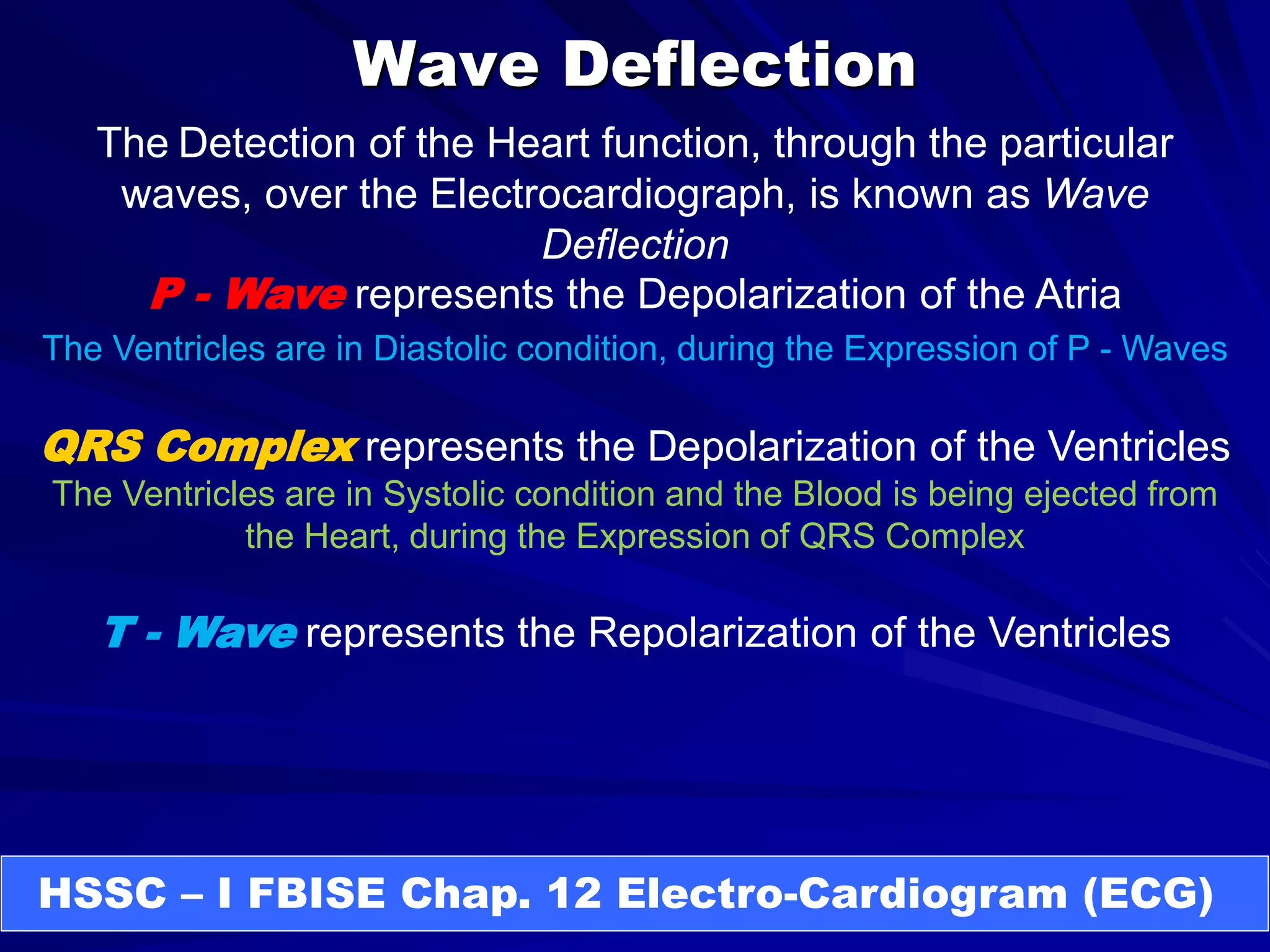 Wave Deflection

The Detection of the Heart function, through the particular waves, over the Electrocardiograph, is known as Wave Deflection

P - Wave represents the Depolarization of the Atria

The Ventricles are in Diastolic condition, during the Expression of P - Waves

QRS Complex represents the Depolarization of the Ventricles

The Ventricles are in Systolic condition and the Blood is being ejected from the Heart, during the Expression of QRS Complex

T - Wave represents the Repolarization of the Ventricles

HSSC – I FBISE Chap. 12 Electro-Cardiogram (ECG)